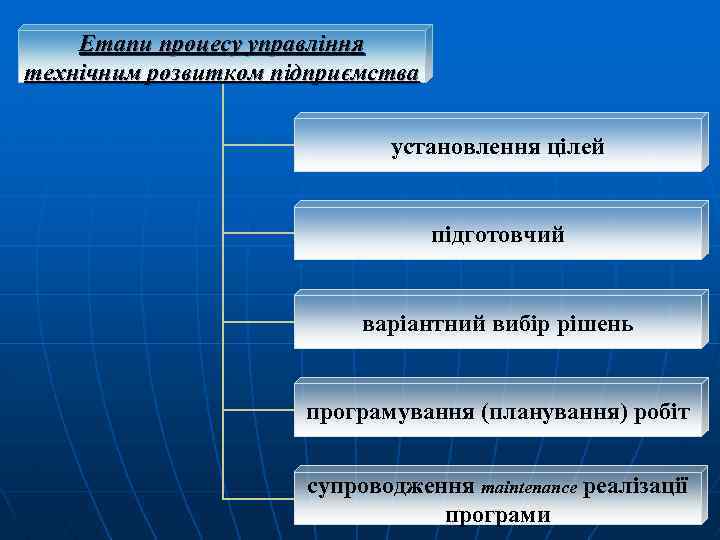 Етапи процесу управління технічним розвитком підприємства

установлення цілей

підготовчий

варіантний вибір рішень

програмування (планування) робіт

супроводження maintenance реалізації програми